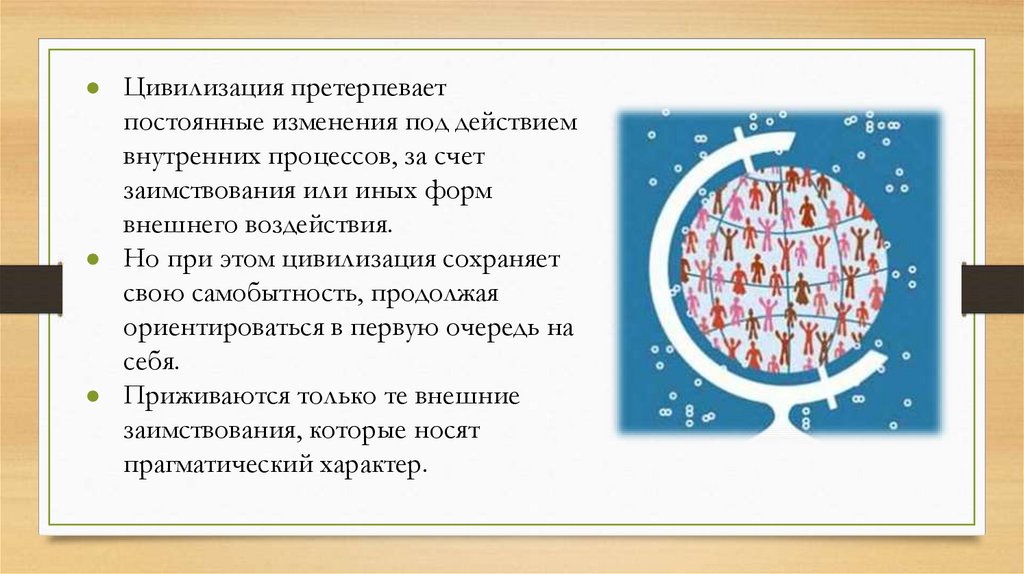 ● Цивилизация претерпевает постоянные изменения под действием внутренних процессов, за счет заимствования или иных форм внешнего воздействия.
● Но при этом цивилизация сохраняет свою самобытность, продолжая ориентироваться в первую очередь на себя.
● Приживаются только те внешние заимствования, которые носят прагматический характер.